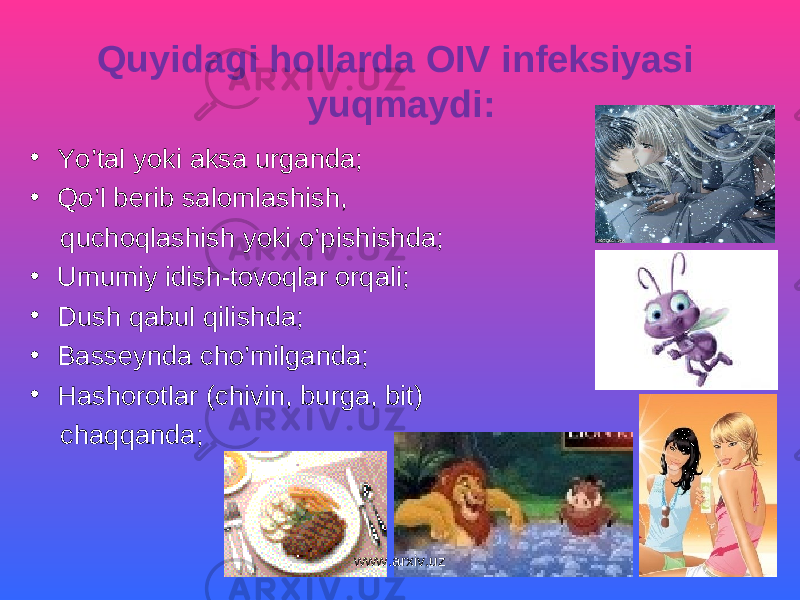 Quyidagi hollarda OIV infeksiyasi yuqmaydi:

• Yo'tal yoki aksa urganda;
• Qo'l berib salomlashish, quchoqlashish yoki o'pishishda;
• Umumiy idish-tovoqlar orqali;
• Dush qabul qilishda;
• Basseynda cho'milganda;
• Hashorotlar (chivin, burga, bit) chaqqanda;

ARXIV.UZ
ARXIV.UZ
ARXIV.UZ
www.arxiv.uz